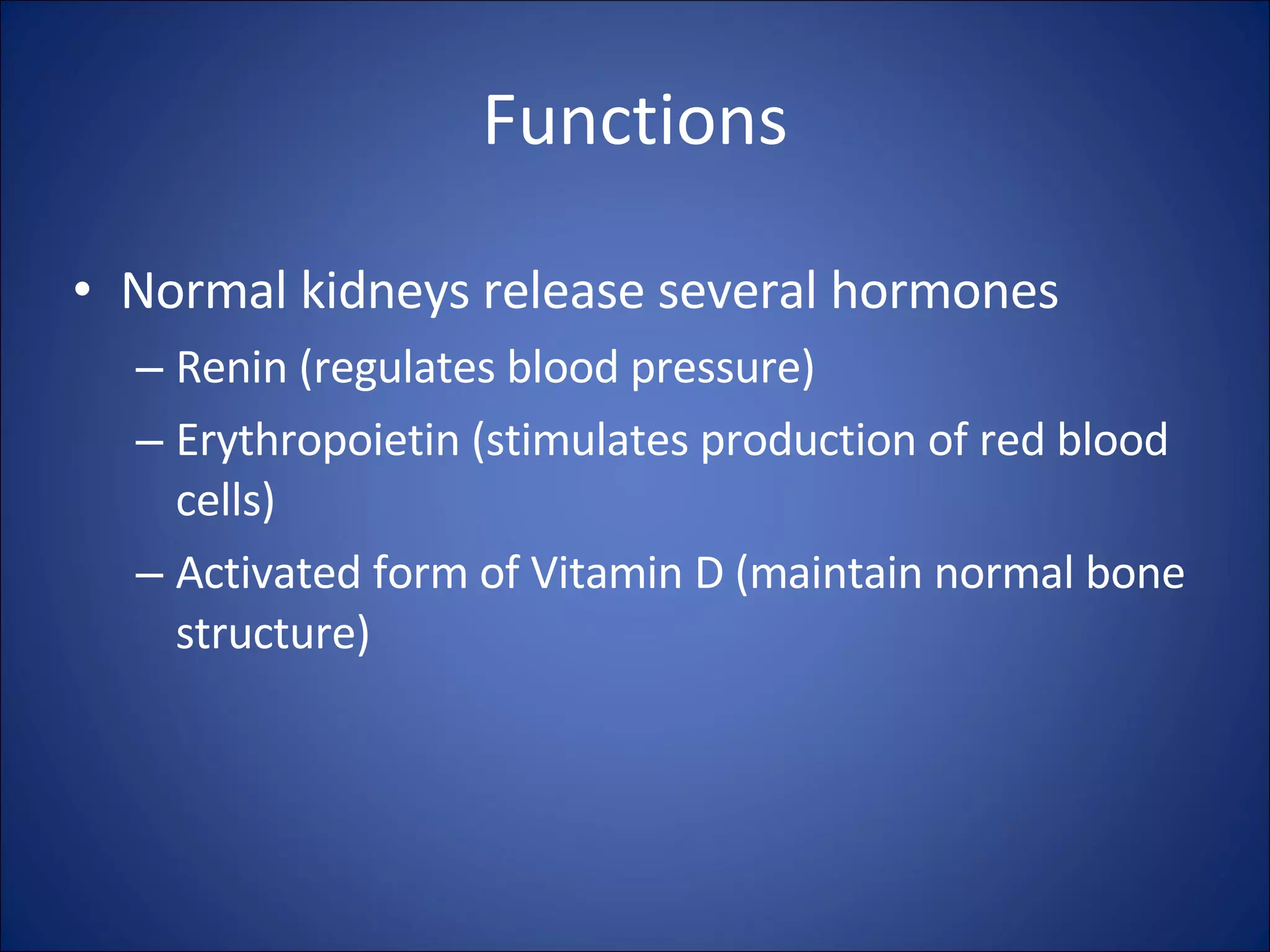 Functions

• Normal kidneys release several hormones
– Renin (regulates blood pressure)
– Erythropoietin (stimulates production of red blood cells)
– Activated form of Vitamin D (maintain normal bone structure)